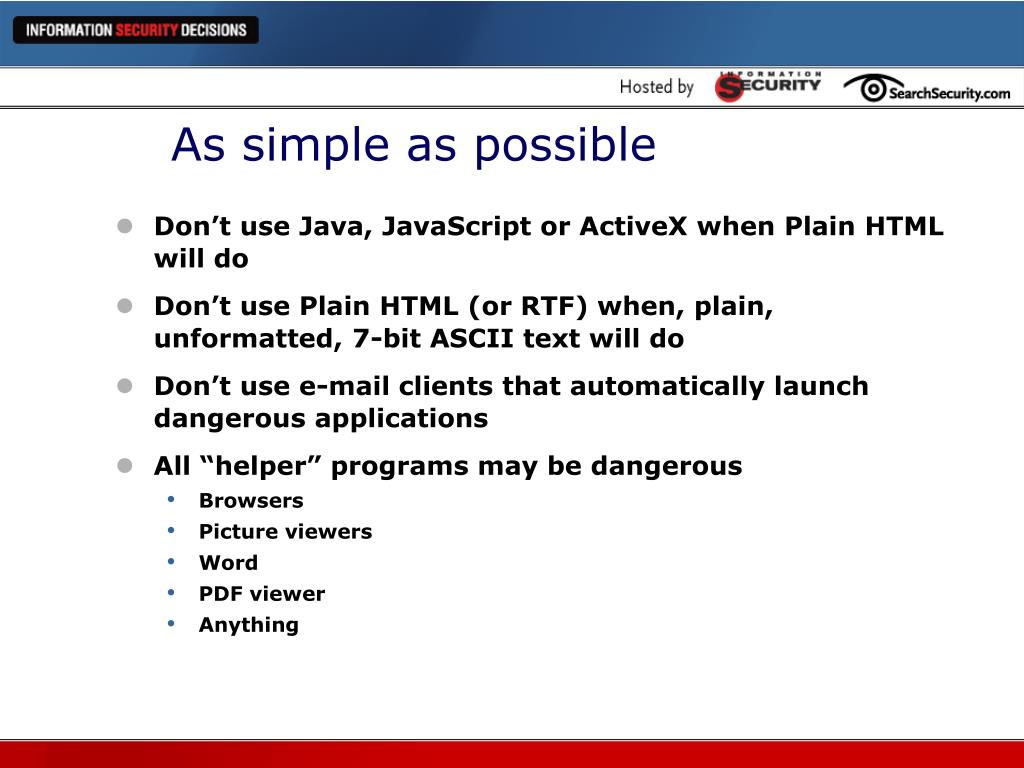 INFORMATION SECURITY DECISIONS

Hosted by INFORMATION SECURITY SearchSecurity.com

As simple as possible

- Don’t use Java, JavaScript or ActiveX when Plain HTML will do
- Don’t use Plain HTML (or RTF) when, plain, unformatted, 7-bit ASCII text will do
- Don’t use e-mail clients that automatically launch dangerous applications
- All “helper” programs may be dangerous
  - Browsers
  - Picture viewers
  - Word
  - PDF viewer
  - Anything